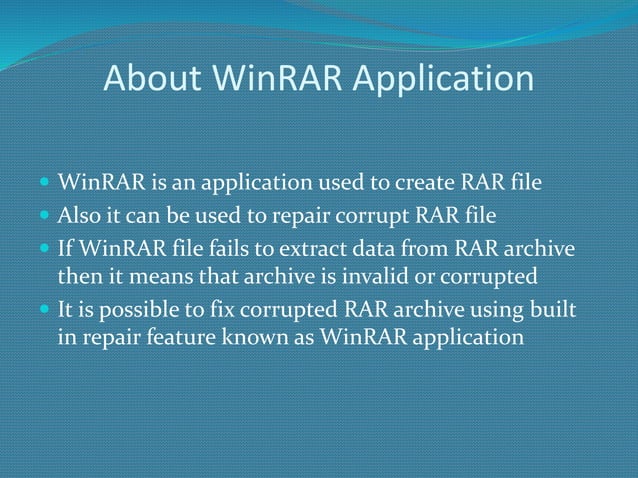 About WinRAR Application

- WinRAR is an application used to create RAR file
- Also it can be used to repair corrupt RAR file
- If WinRAR file fails to extract data from RAR archive then it means that archive is invalid or corrupted
- It is possible to fix corrupted RAR archive using built in repair feature known as WinRAR application